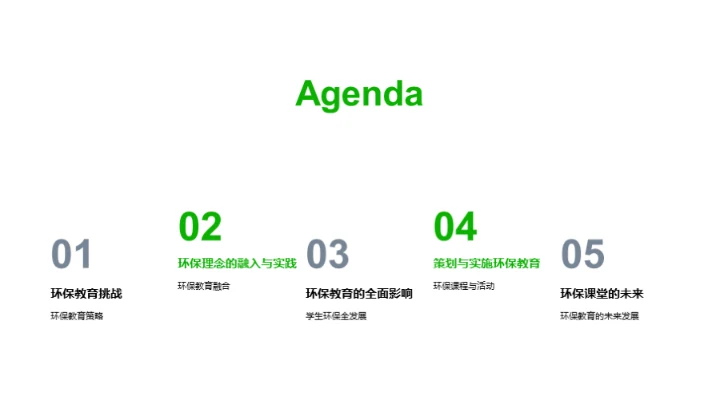 Agenda

01
环保教育挑战
环保教育策略

02
环保理念的融入与实践
环保教育融合

03
环保教育的全面影响
学生环保全发展

04
策划与实施环保教育
环保课程与活动

05
环保课堂的未来
环保教育的未来发展